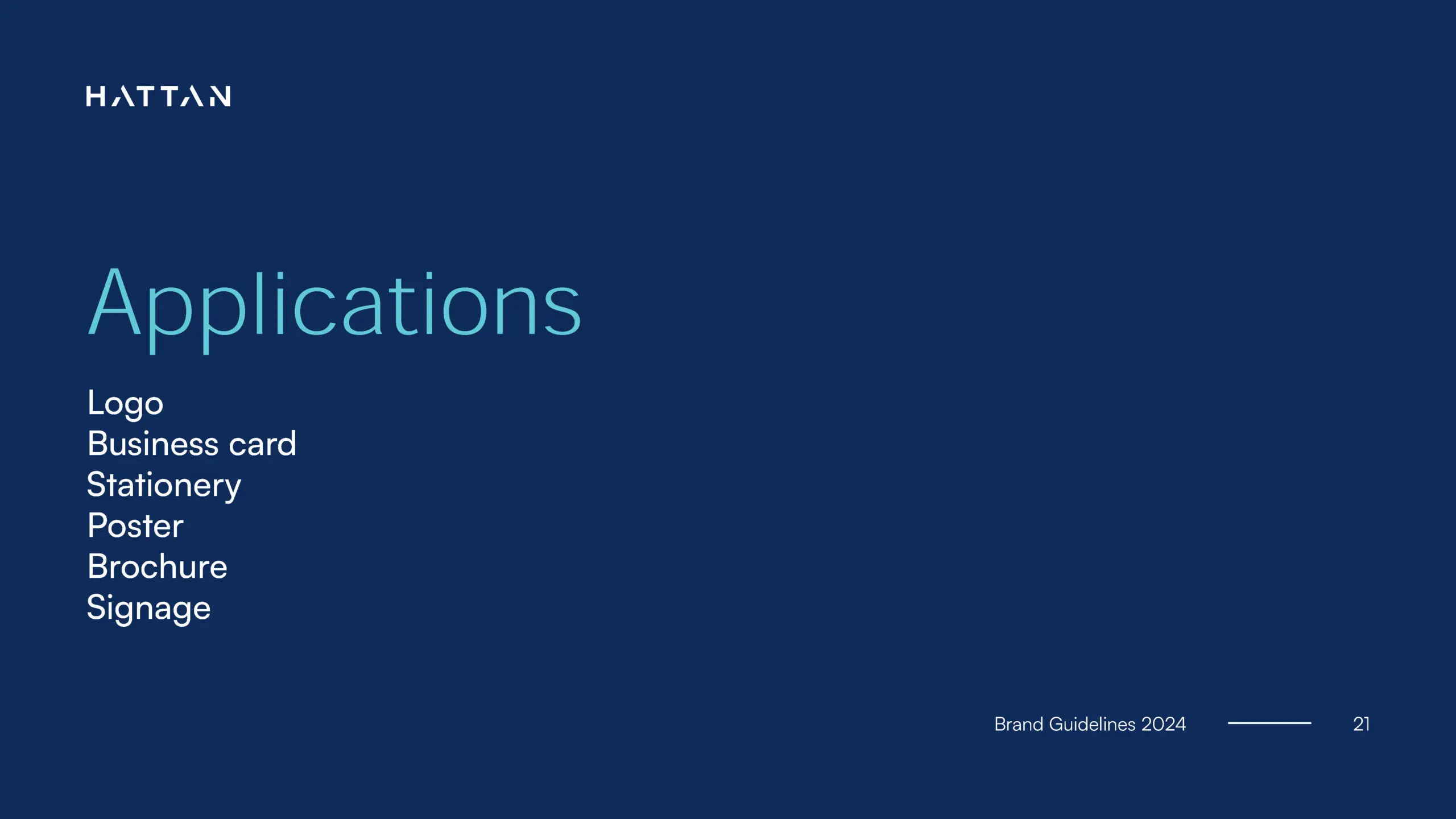 HATTAN

Applications

Logo
Business card
Stationery
Poster
Brochure
Signage

Brand Guidelines 2024 21